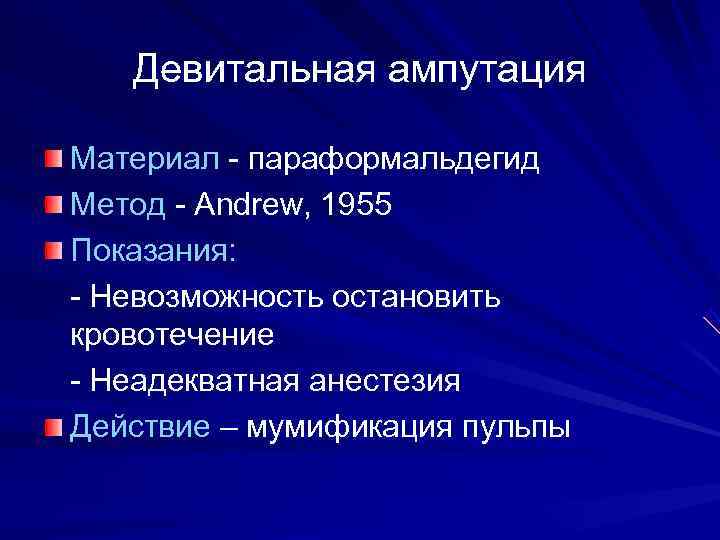 Девитальная ампутация

Материал - параформальдегид

Метод - Andrew, 1955

Показания:

- Невозможность остановить кровотечение

- Неадекватная анестезия

Действие – мумификация пульпы